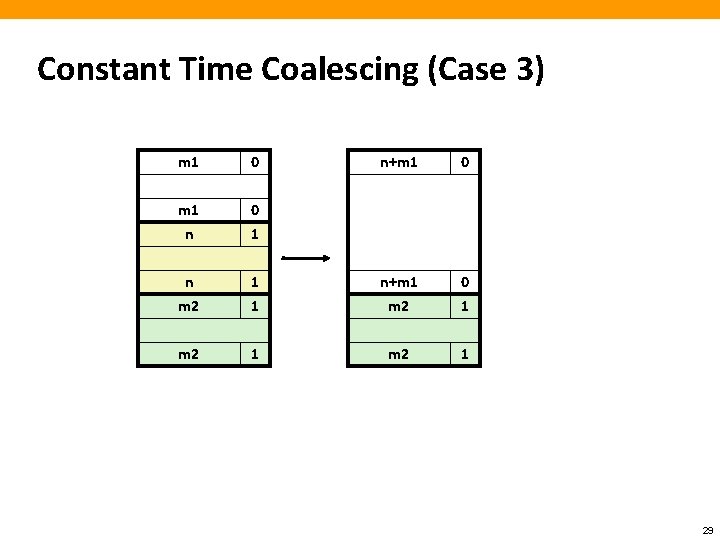 Constant Time Coalescing (Case 3)

| m1 | 0 |
|---|---|
| | |
| m1 | 0 |
| n | 1 |
| | |
| n | 1 |
| m2 | 1 |
| | |
| m2 | 1 |

| n+m1 | 0 |
|---|---|
| | |
| n+m1 | 0 |
| m2 | 1 |
| | |
| m2 | 1 |

29